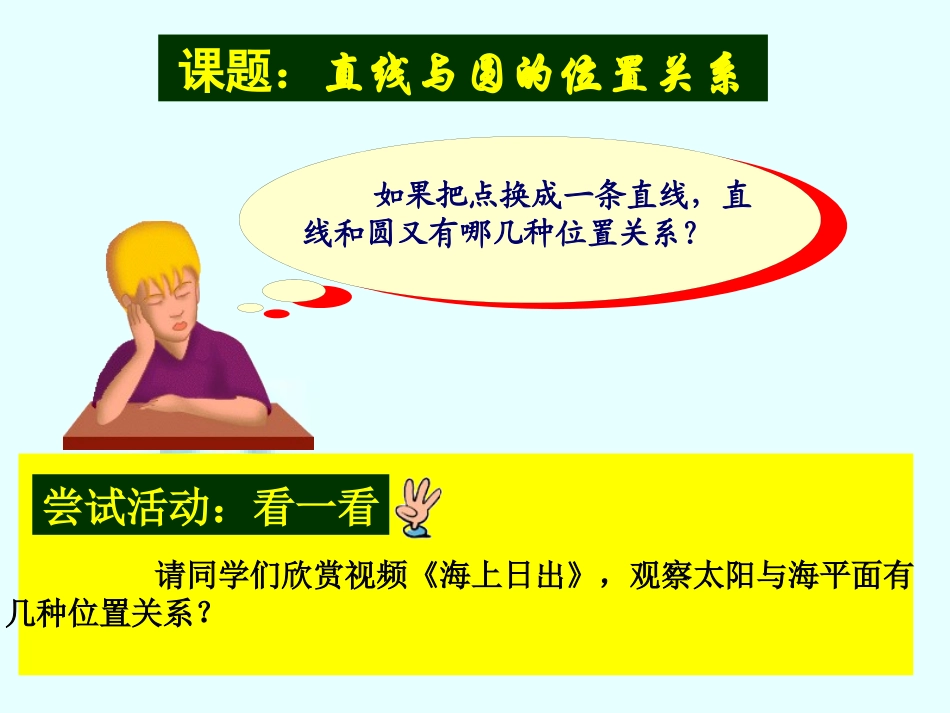 课题：直线与圆的位置关系

如果把点换成一条直线，直线和圆又有哪几种位置关系？

尝试活动：看一看

请同学们欣赏视频《海上日出》，观察太阳与海平面有几种位置关系？